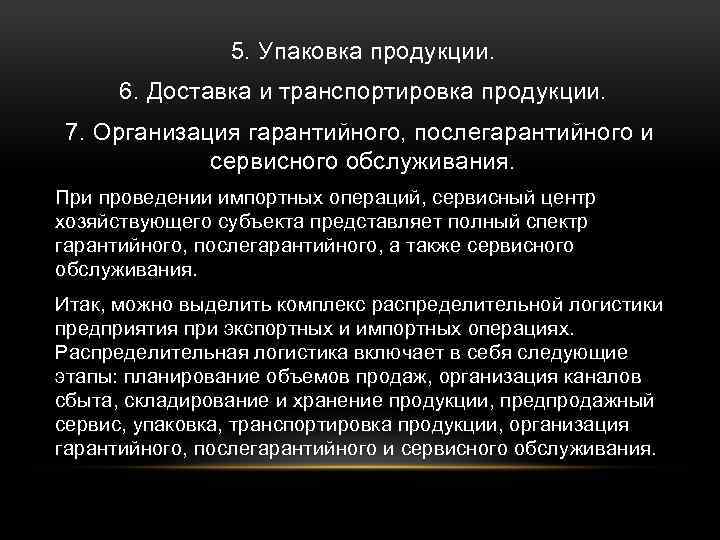 5. Упаковка продукции.

6. Доставка и транспортировка продукции.

7. Организация гарантийного, послегарантийного и сервисного обслуживания.

При проведении импортных операций, сервисный центр хозяйствующего субъекта представляет полный спектр гарантийного, послегарантийного, а также сервисного обслуживания.

Итак, можно выделить комплекс распределительной логистики предприятия при экспортных и импортных операциях. Распределительная логистика включает в себя следующие этапы: планирование объемов продаж, организация каналов сбыта, складирование и хранение продукции, предпродажный сервис, упаковка, транспортировка продукции, организация гарантийного, послегарантийного и сервисного обслуживания.